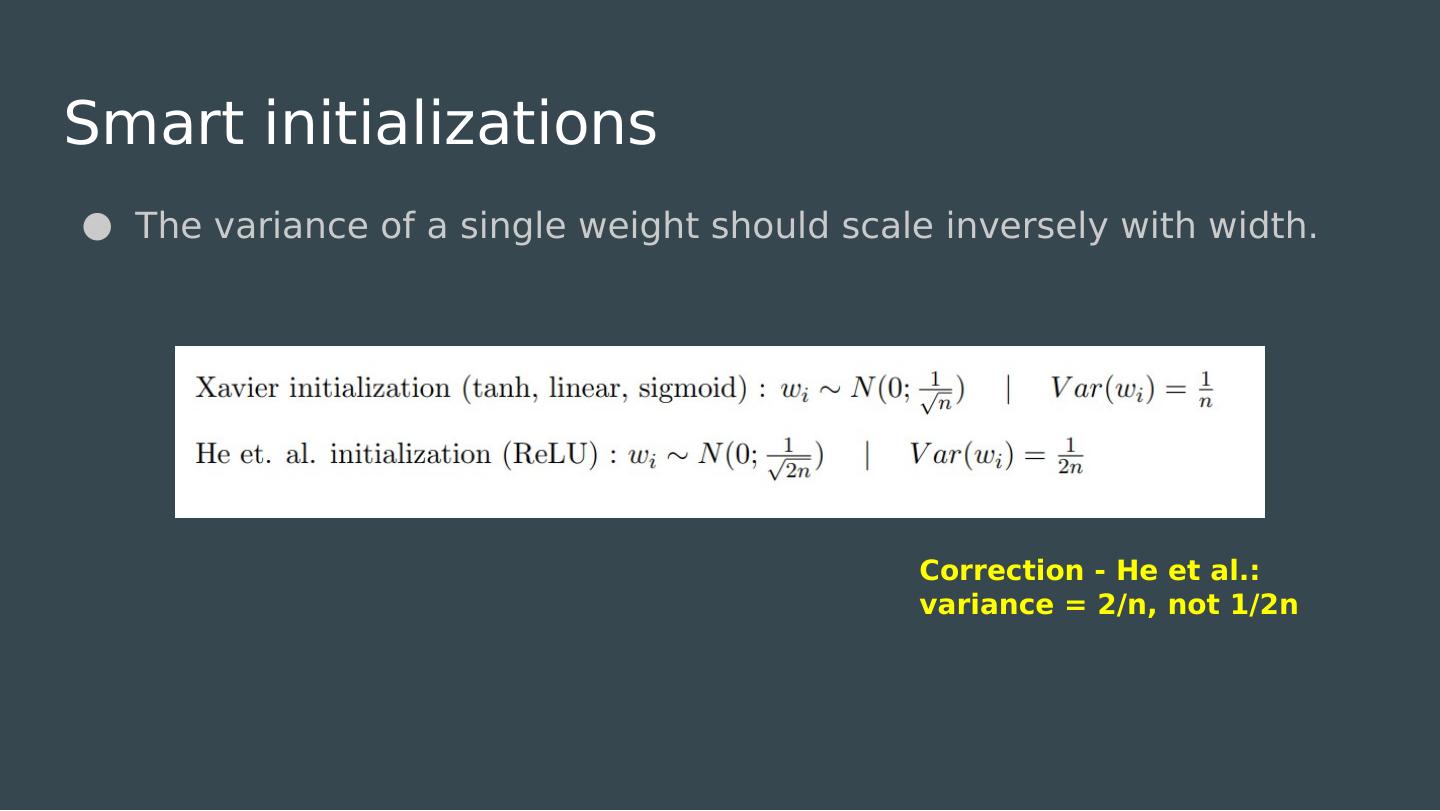 Smart initializations

● The variance of a single weight should scale inversely with width.

Xavier initialization (tanh, linear, sigmoid) : $w_i \sim N(0; \frac{1}{\sqrt{n}})$ | $Var(w_i) = \frac{1}{n}$

He et. al. initialization (ReLU) : $w_i \sim N(0; \frac{1}{\sqrt{2n}})$ | $Var(w_i) = \frac{1}{2n}$

Correction - He et al.: variance = 2/n, not 1/2n